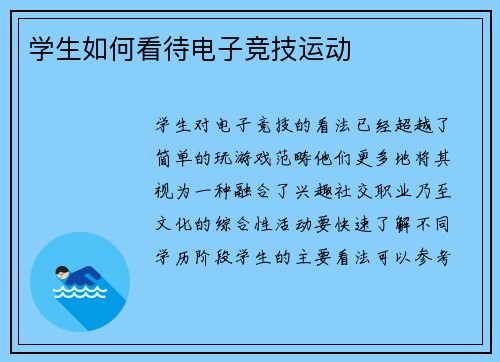 学生如何看待电子竞技运动

学生对电子竞技的看法已经超越了简单的玩游戏范畴他们更多地将其视为一种融合了兴趣社交职业乃至文化的综合性活动要快速了解不同学历阶段学生的主要看法可以参考